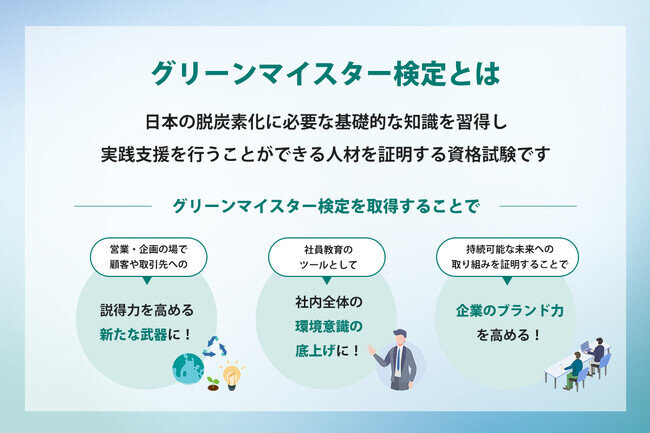 グリーンマイスター検定とは

日本の脱炭素化に必要な基礎的な知識を習得し
実践支援を行うことができる人材を証明する資格試験です

グリーンマイスター検定を取得することで

営業・企画の場で
顧客や取引先への

説得力を高める
新たな武器に！

社員教育の
ツールとして

社内全体の
環境意識の
底上げに！

持続可能な未来への
取り組みを証明することで

企業のブランド力
を高める！